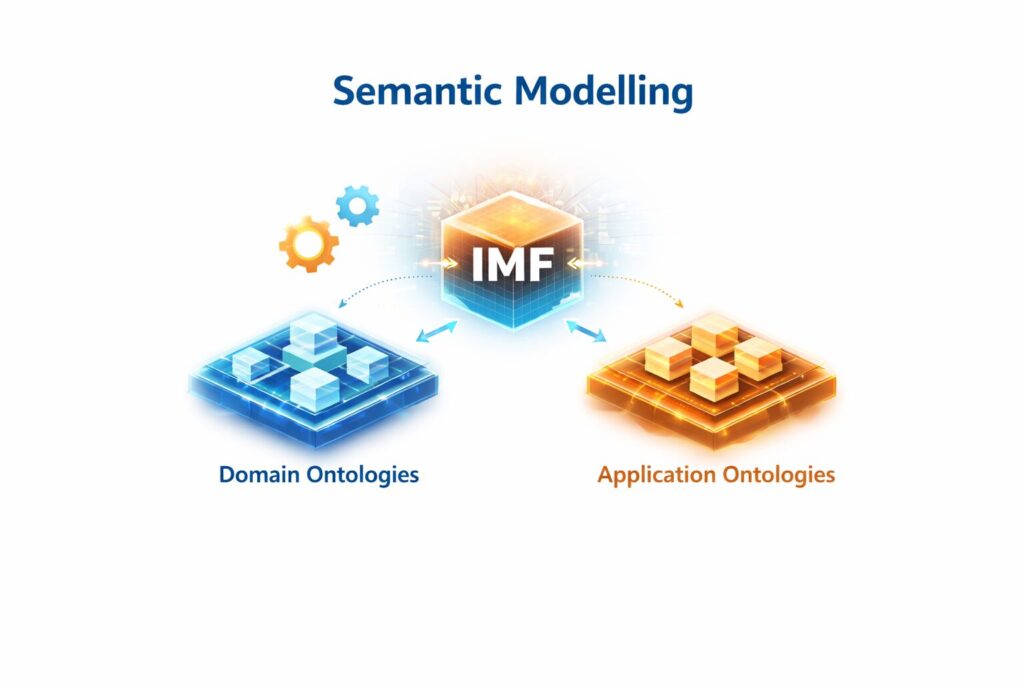 Semantic Modelling

IMF

Domain Ontologies

Application Ontologies